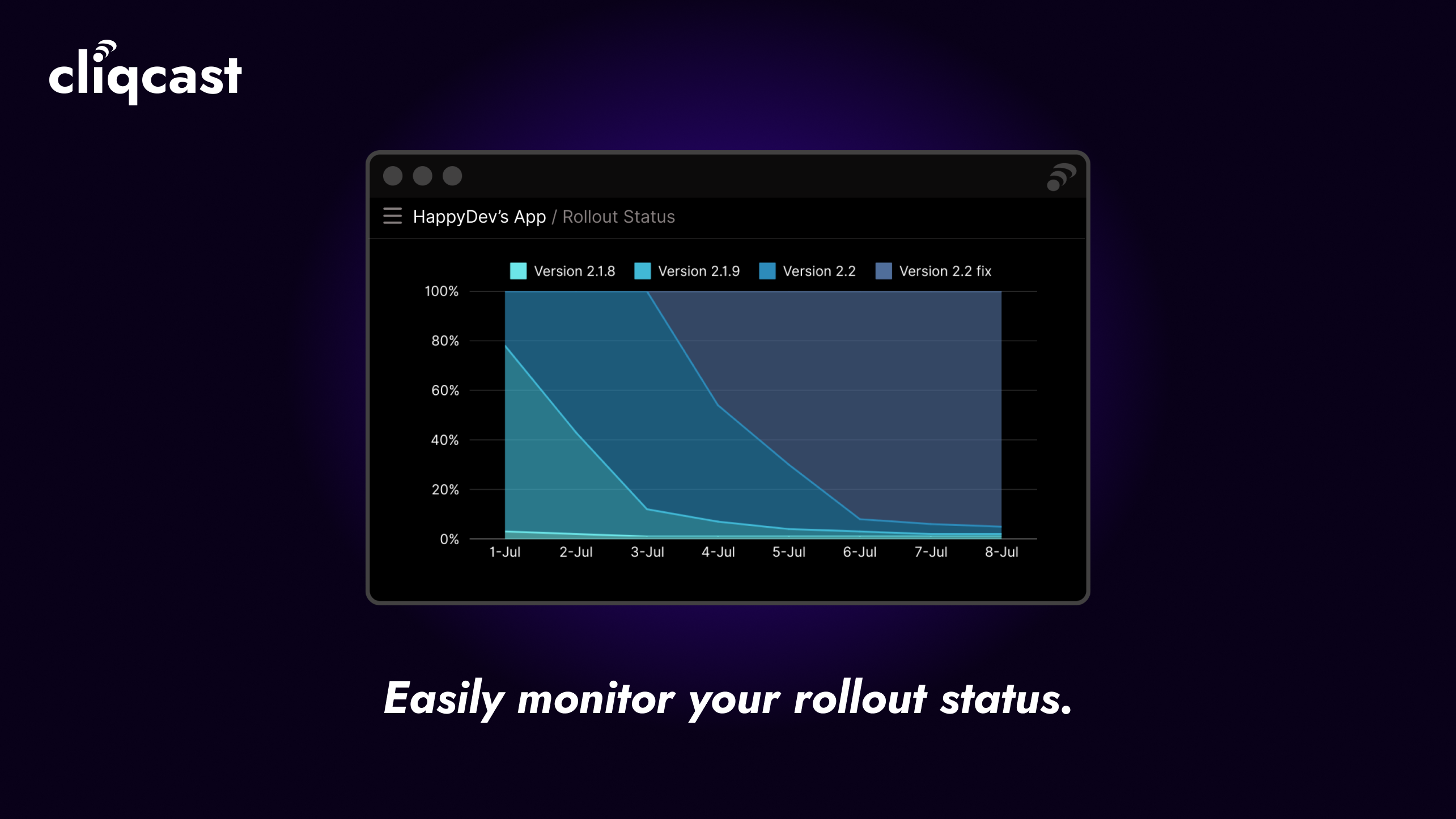 cliqcast

HappyDev's App / Rollout Status

Version 2.1.8 Version 2.1.9 Version 2.2 Version 2.2 fix

100%
80%
60%
40%
20%
0%

1-Jul 2-Jul 3-Jul 4-Jul 5-Jul 6-Jul 7-Jul 8-Jul

Easily monitor your rollout status.